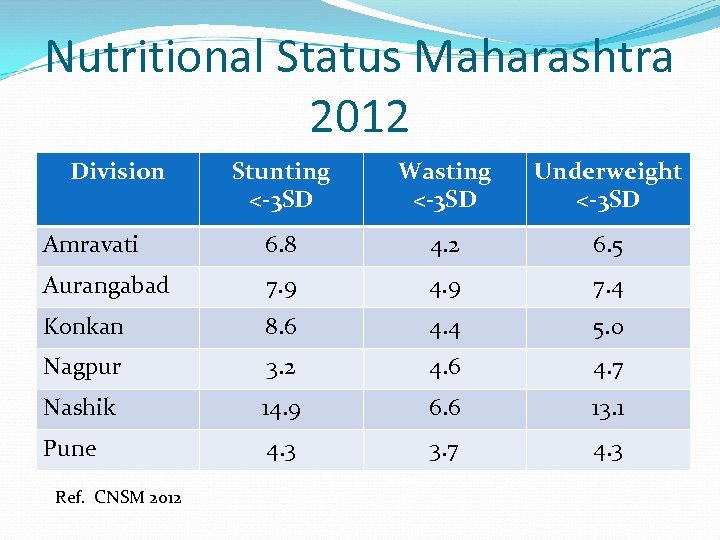 Nutritional Status Maharashtra 2012

| Division | Stunting <-3SD | Wasting <-3SD | Underweight <-3SD |
|---|---|---|---|
| Amravati | 6.8 | 4.2 | 6.5 |
| Aurangabad | 7.9 | 4.9 | 7.4 |
| Konkan | 8.6 | 4.4 | 5.0 |
| Nagpur | 3.2 | 4.6 | 4.7 |
| Nashik | 14.9 | 6.6 | 13.1 |
| Pune | 4.3 | 3.7 | 4.3 |

Ref. CNSM 2012